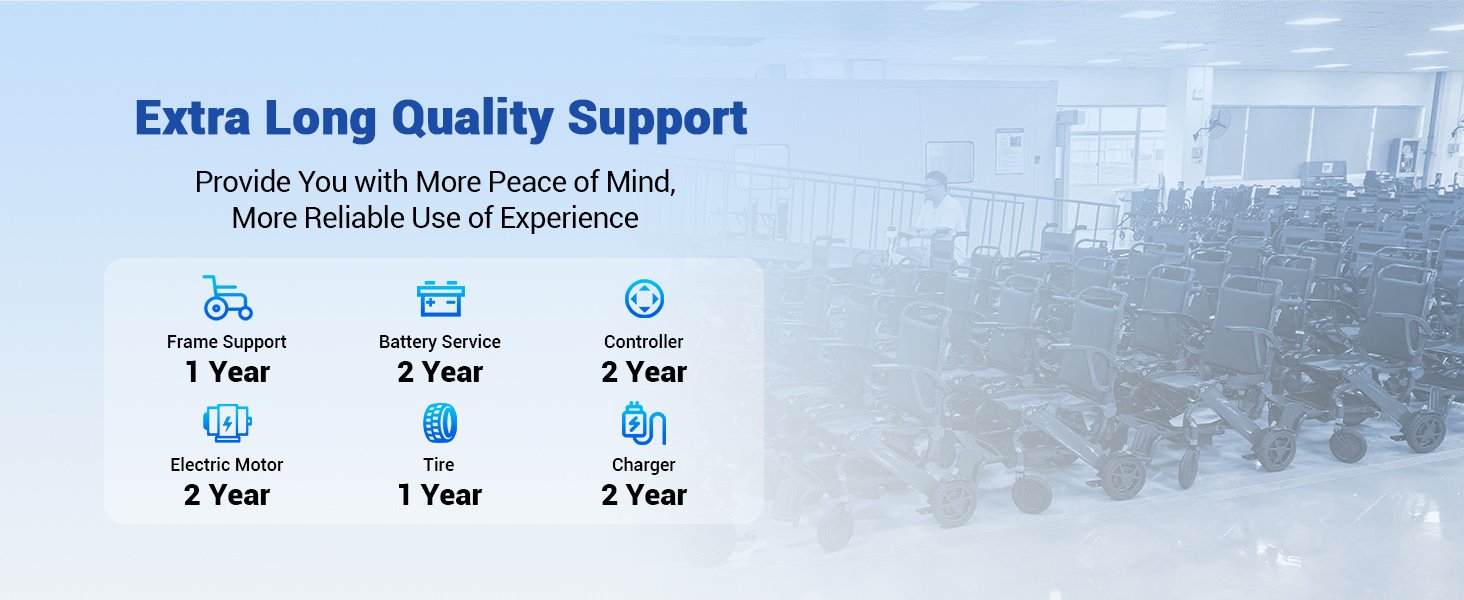 Extra Long Quality Support

Provide You with More Peace of Mind,
More Reliable Use of Experience

Frame Support
1 Year

Battery Service
2 Year

Controller
2 Year

Electric Motor
2 Year

Tire
1 Year

Charger
2 Year